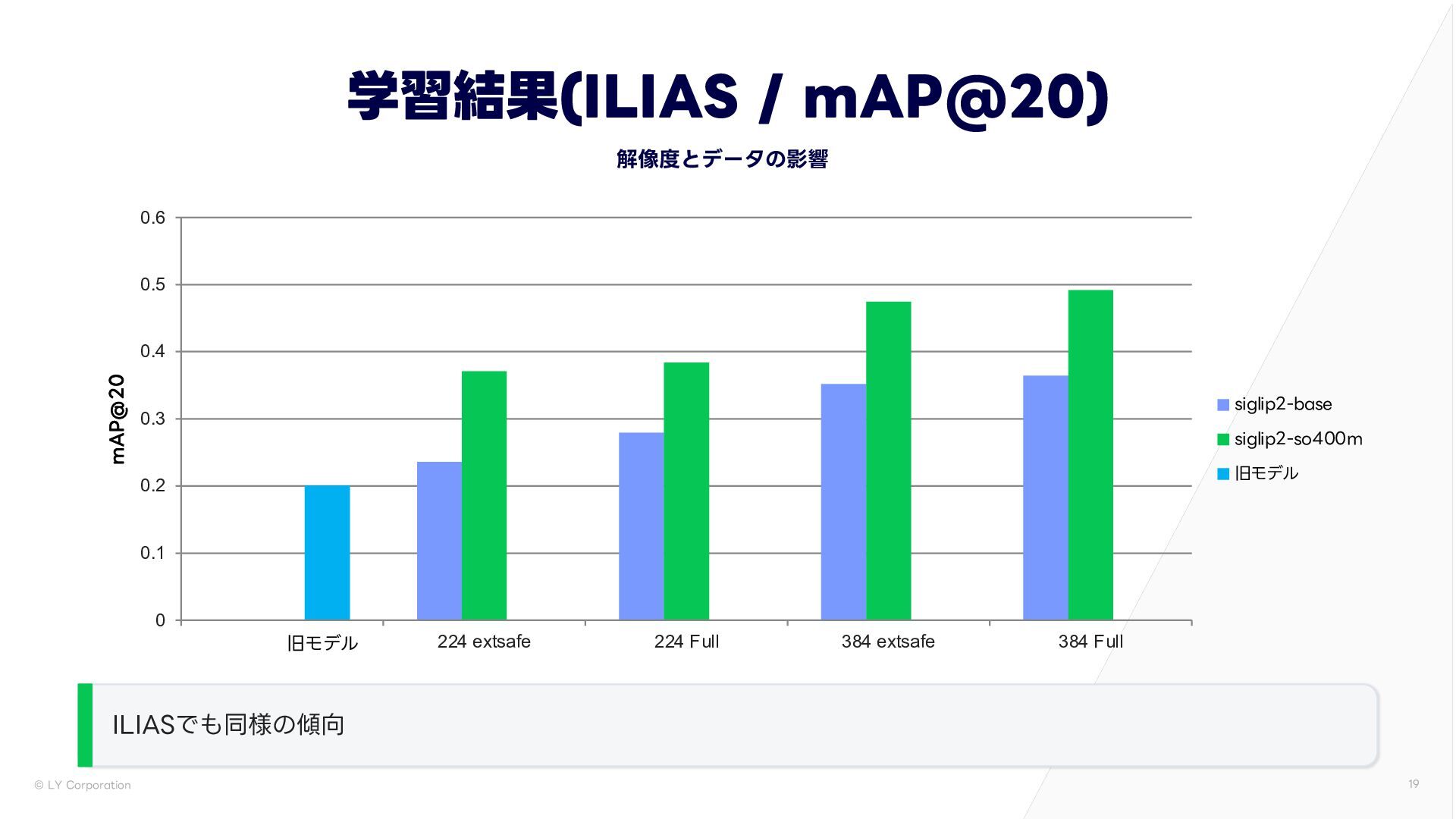 学習結果(ILIAS / mAP@20)

解像度とデータの影響

mAP@20

0.6
0.5
0.4
0.3
0.2
0.1
0

旧モデル
224 extsafe
224 Full
384 extsafe
384 Full

siglip2-base
siglip2-so400m
旧モデル

ILIASでも同様の傾向

© LY Corporation

19